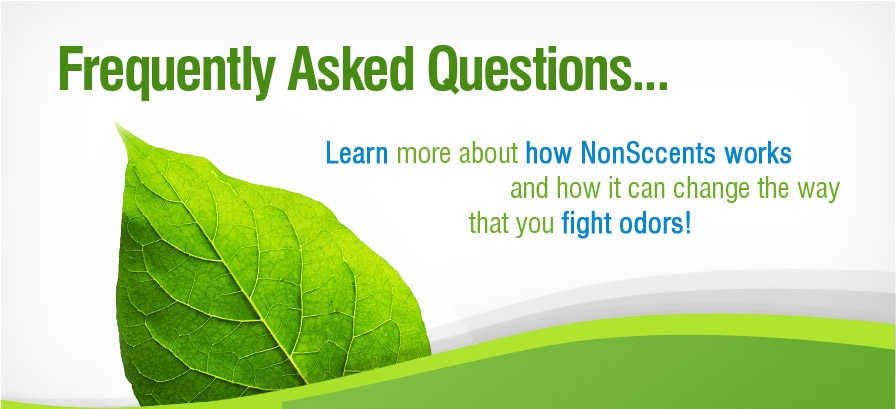 Frequently Asked Questions...

Learn more about how NonSccents works and how it can change the way that you fight odors!